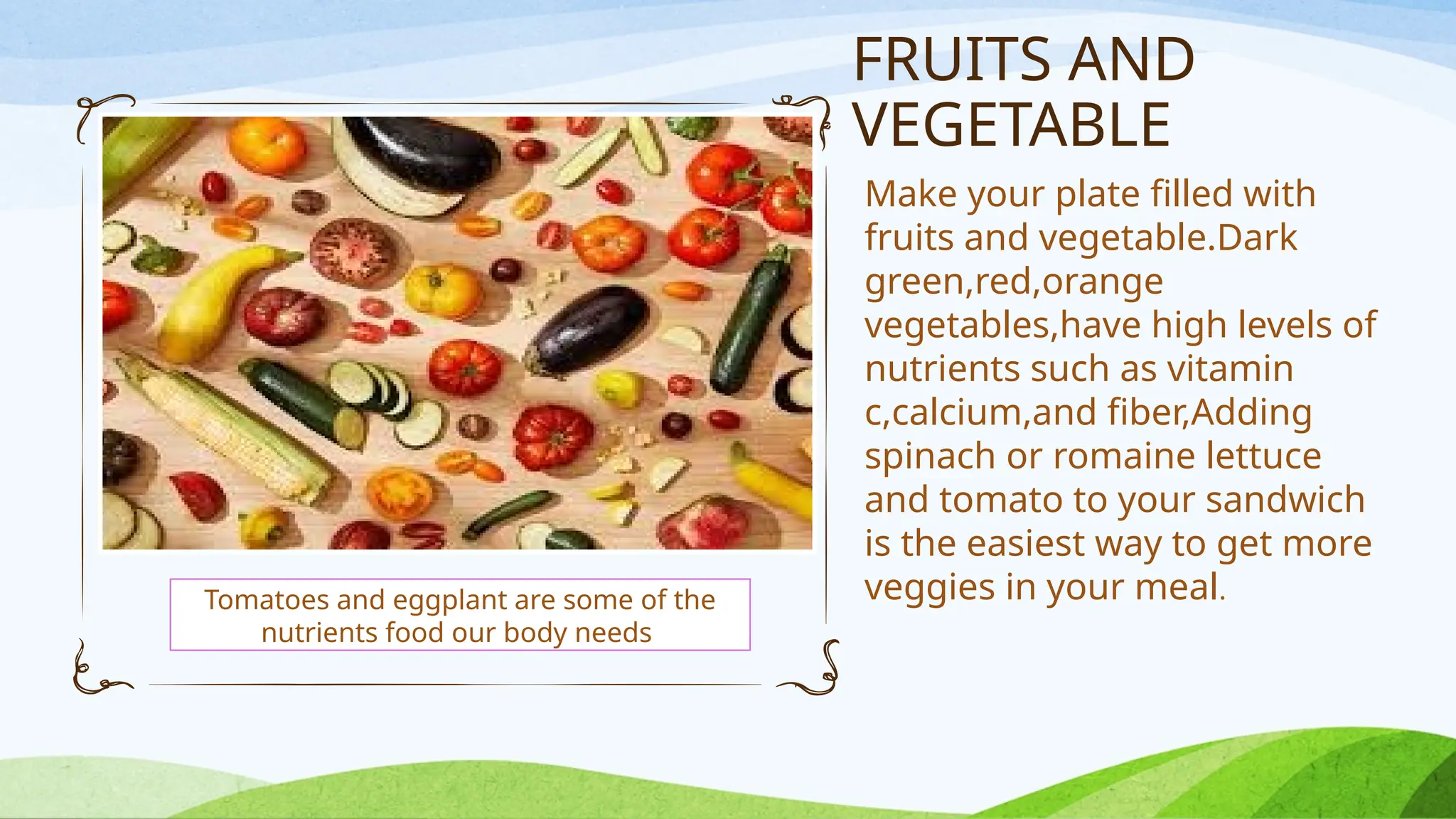 FRUITS AND VEGETABLE

Make your plate filled with fruits and vegetable.Dark green,red,orange vegetables,have high levels of nutrients such as vitamin c,calcium,and fiber,Adding spinach or romaine lettuce and tomato to your sandwich is the easiest way to get more veggies in your meal.

Tomatoes and eggplant are some of the nutrients food our body needs